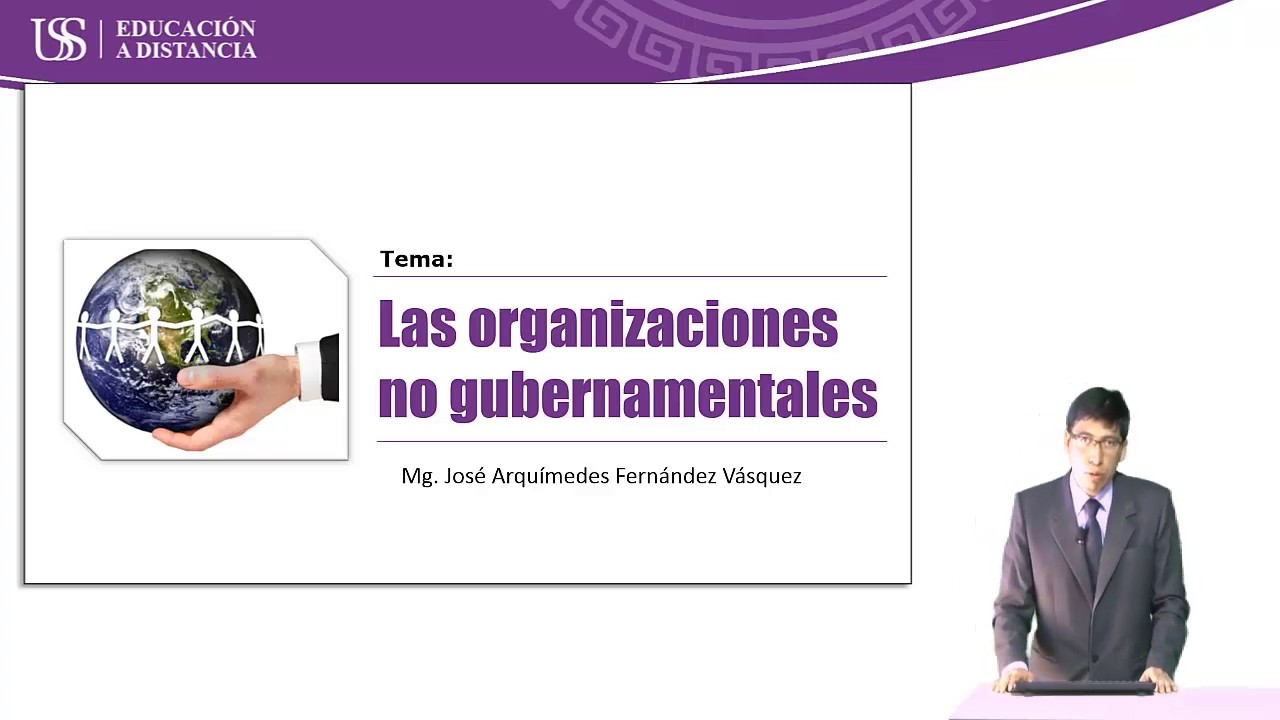 USS | EDUCACIÓN A DISTANCIA

Tema:

Las organizaciones no gubernamentales

Mg. José Arquímedes Fernández Vásquez